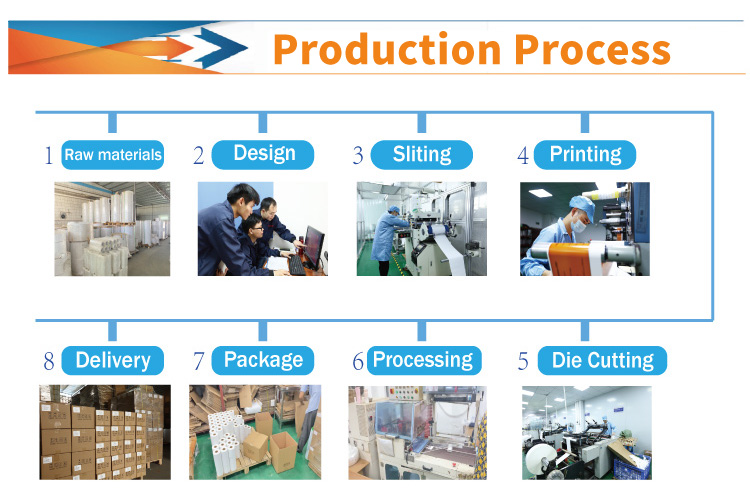 Production Process

1 Raw materials

2 Design

3 Sliting

4 Printing

8 Delivery

7 Package

6 Processing

5 Die Cutting